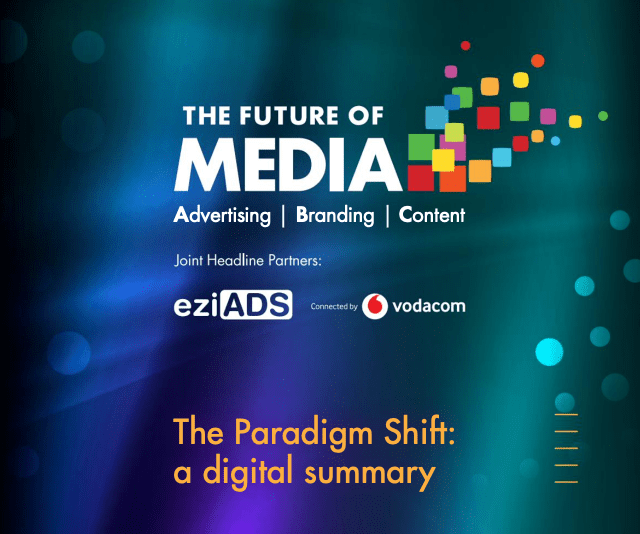 THE FUTURE OF
MEDIA
Advertising | Branding | Content

Joint Headline Partners:

eziADS Connected by vodacom

The Paradigm Shift: a digital summary